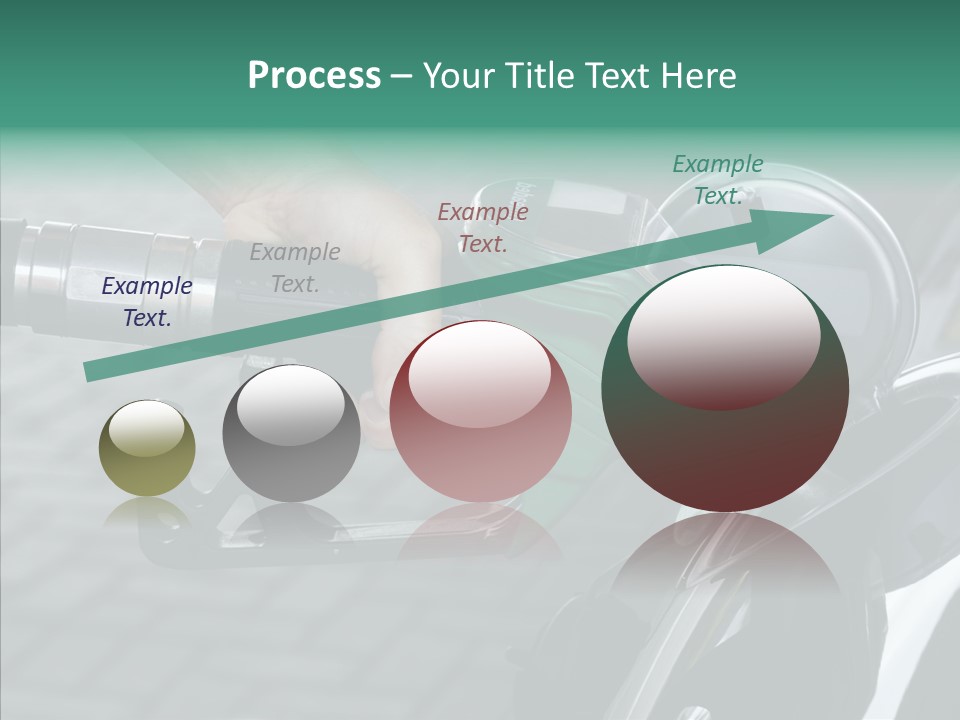 Process – Your Title Text Here

Example Text.

Example Text.

Example Text.

Example Text.